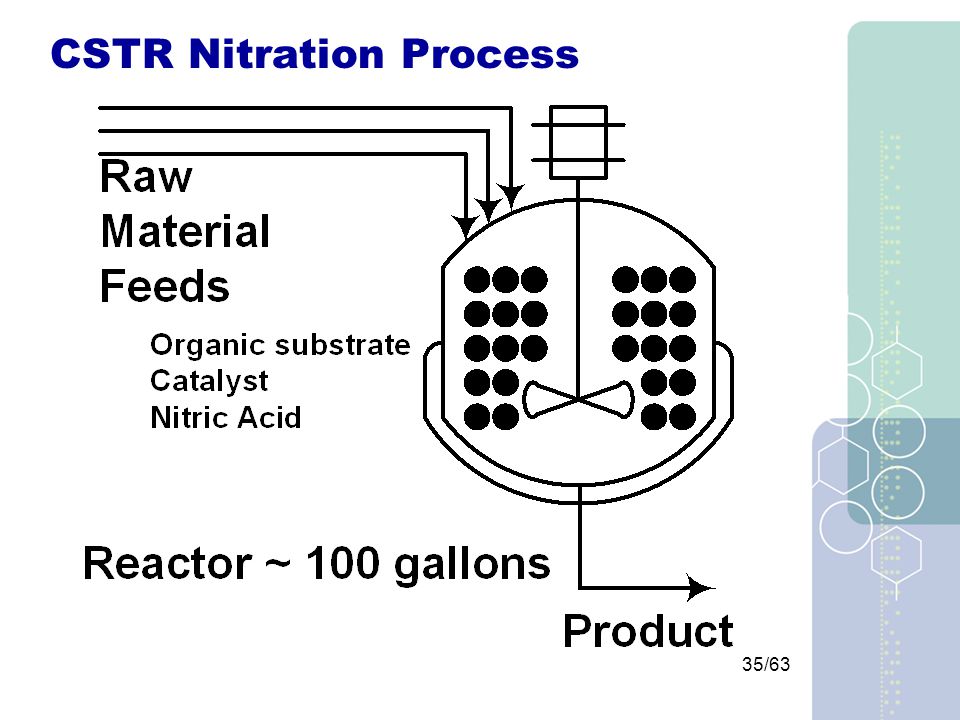 CSTR Nitration Process

Raw Material Feeds

Organic substrate
Catalyst
Nitric Acid

Reactor ~ 100 gallons

Product

35/63